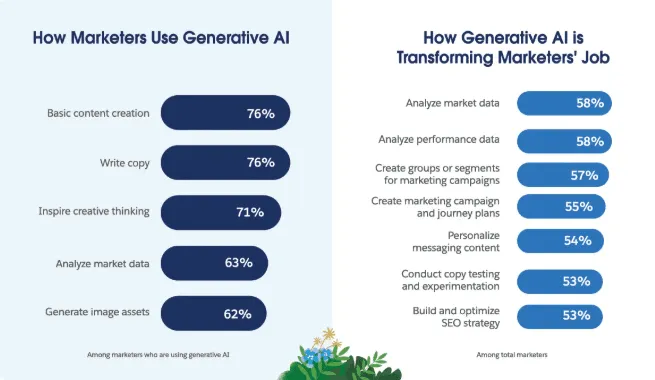 How Marketers Use Generative AI

Basic content creation 76%

Write copy 76%

Inspire creative thinking 71%

Analyze market data 63%

Generate image assets 62%

Among marketers who are using generative AI

How Generative AI is Transforming Marketers' Job

Analyze market data 58%

Analyze performance data 58%

Create groups or segments for marketing campaigns 57%

Create marketing campaign and journey plans 55%

Personalize messaging content 54%

Conduct copy testing and experimentation 53%

Build and optimize SEO strategy 53%

Among total marketers